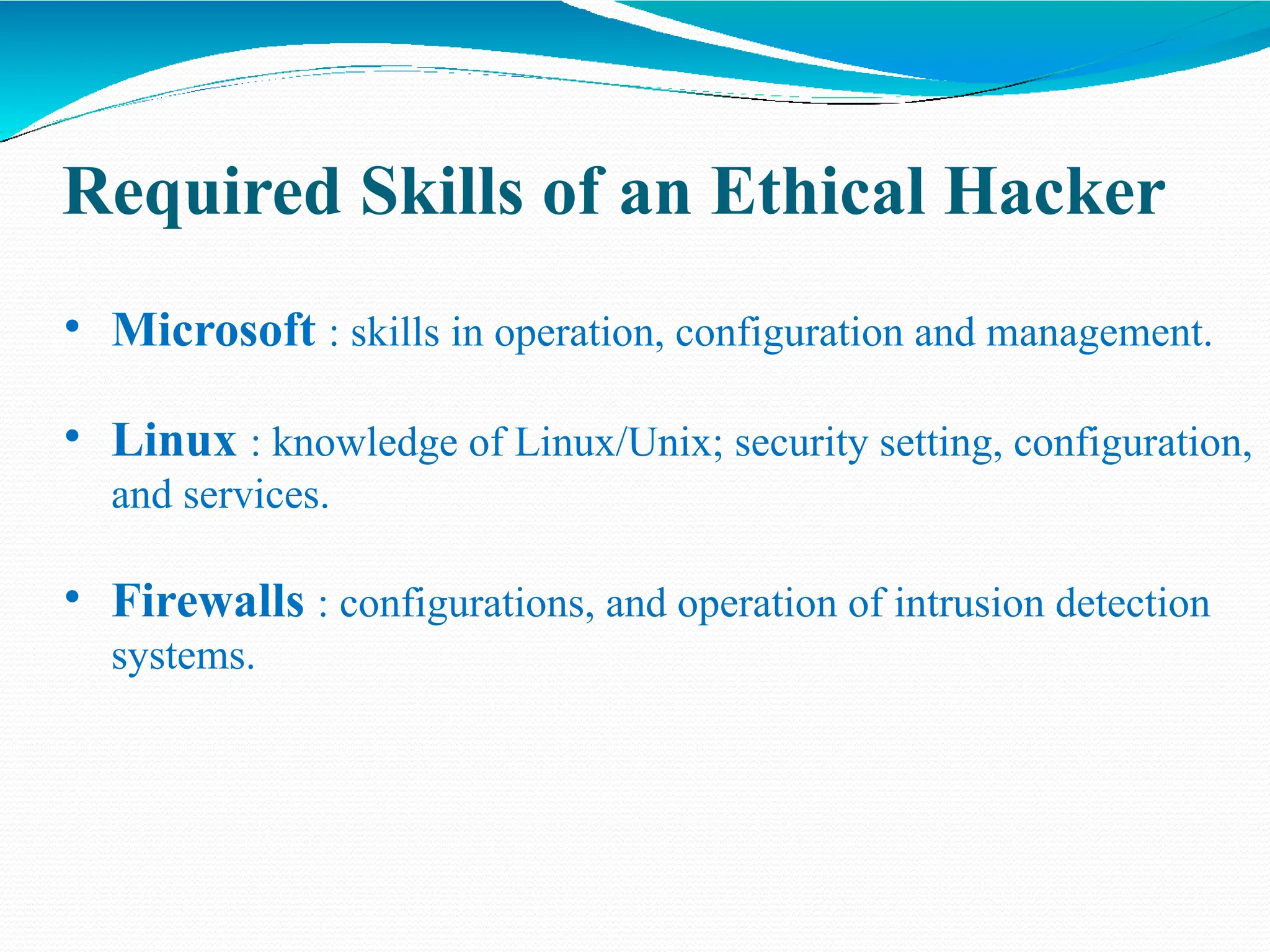 Required Skills of an Ethical Hacker

• Microsoft : skills in operation, configuration and management.

• Linux : knowledge of Linux/Unix; security setting, configuration, and services.

• Firewalls : configurations, and operation of intrusion detection systems.